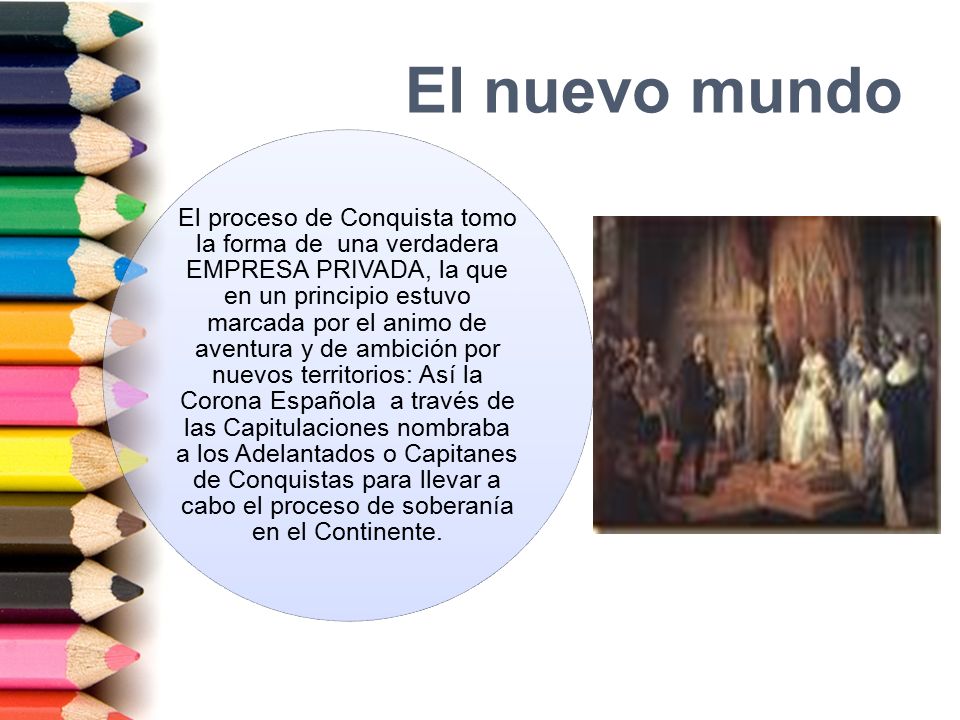 El nuevo mundo

El proceso de Conquista tomo la forma de una verdadera EMPRESA PRIVADA, la que en un principio estuvo marcada por el animo de aventura y de ambición por nuevos territorios: Así la Corona Española a través de las Capitulaciones nombraba a los Adelantados o Capitanes de Conquistas para llevar a cabo el proceso de soberanía en el Continente.